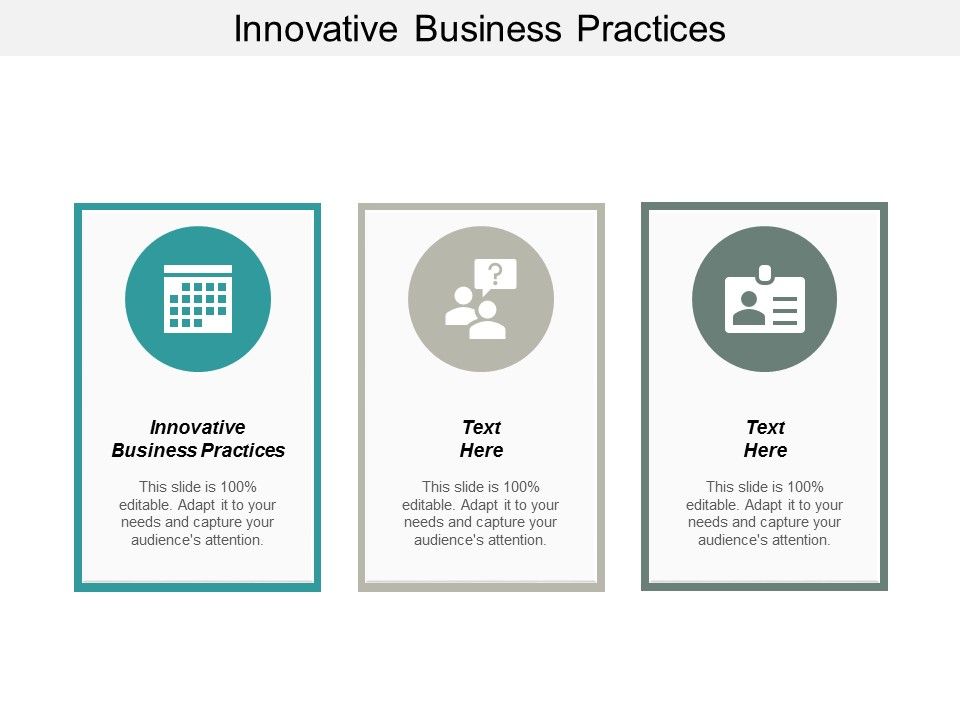 Innovative Business Practices

Innovative Business Practices

This slide is 100% editable. Adapt it to your needs and capture your audience's attention.

?

Text Here

This slide is 100% editable. Adapt it to your needs and capture your audience's attention.

Text Here

This slide is 100% editable. Adapt it to your needs and capture your audience's attention.